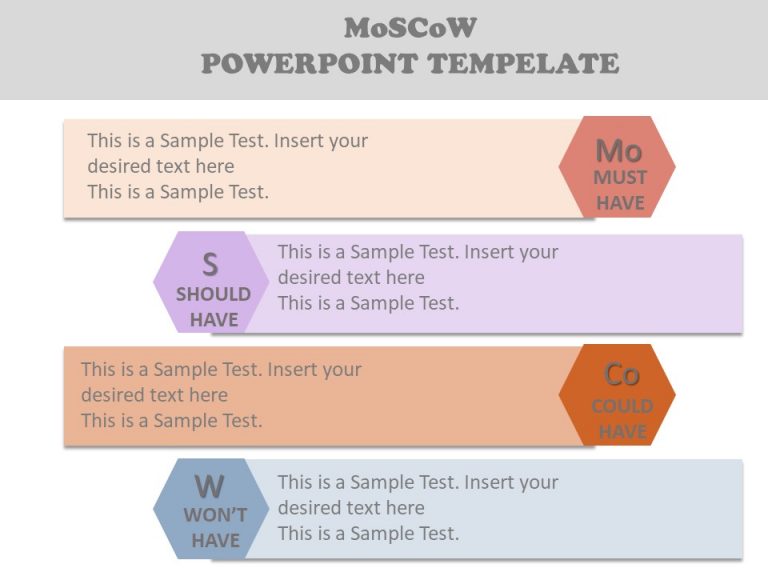 MoSCoW
POWERPOINT TEMPELATE

This is a Sample Test. Insert your desired text here
This is a Sample Test.

Mo
MUST HAVE

S
SHOULD HAVE

This is a Sample Test. Insert your desired text here
This is a Sample Test.

This is a Sample Test. Insert your desired text here
This is a Sample Test.

Co
COULD HAVE

W
WON'T HAVE

This is a Sample Test. Insert your desired text here
This is a Sample Test.